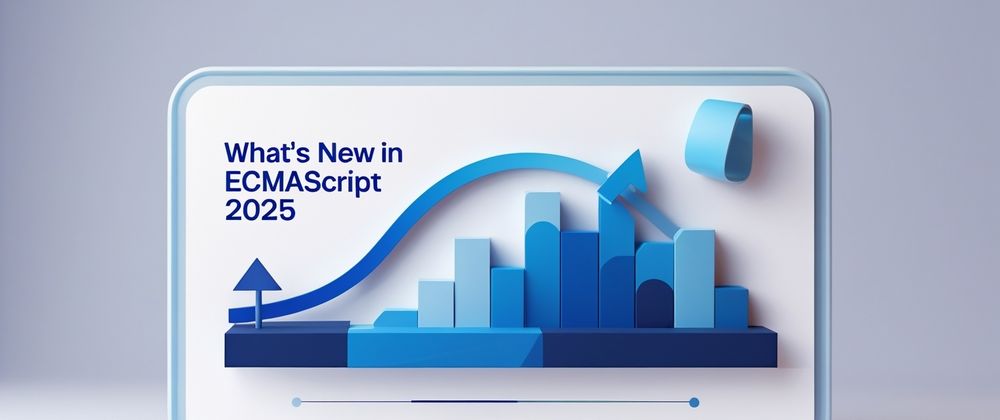 What's New in ECMAScript 2025